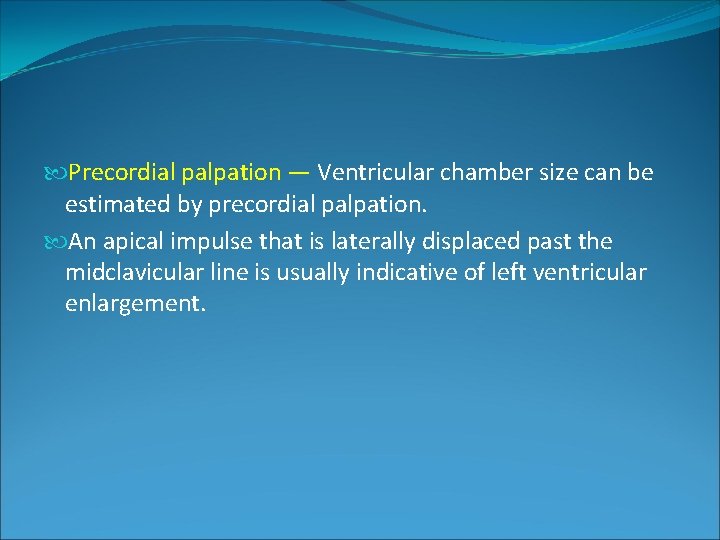 Precordial palpation — Ventricular chamber size can be estimated by precordial palpation.

An apical impulse that is laterally displaced past the midclavicular line is usually indicative of left ventricular enlargement.